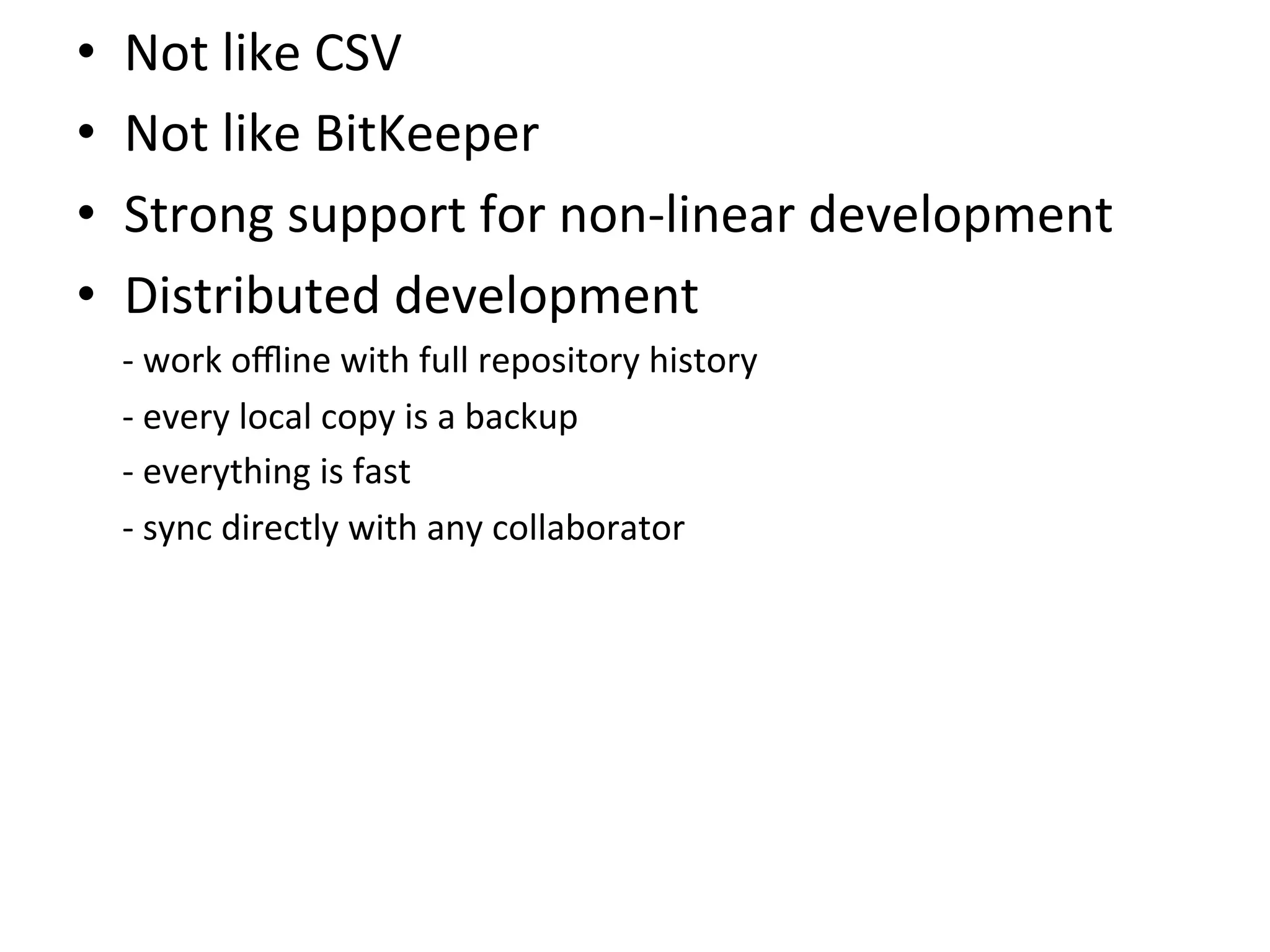 • Not like CSV
• Not like BitKeeper
• Strong support for non-linear development
• Distributed development

- work offline with full repository history
- every local copy is a backup
- everything is fast
- sync directly with any collaborator